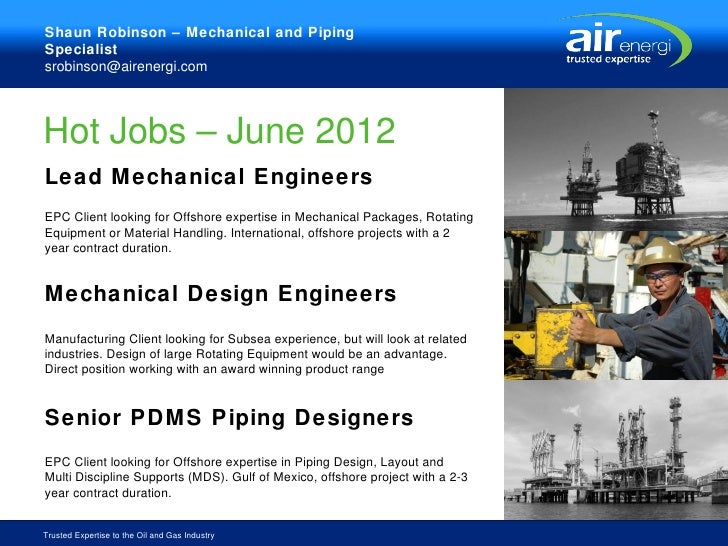 Shaun Robinson – Mechanical and Piping Specialist
srobinson@airenergi.com

air energi
trusted expertise

Hot Jobs – June 2012

Lead Mechanical Engineers

EPC Client looking for Offshore expertise in Mechanical Packages, Rotating Equipment or Material Handling. International, offshore projects with a 2 year contract duration.

Mechanical Design Engineers

Manufacturing Client looking for Subsea experience, but will look at related industries. Design of large Rotating Equipment would be an advantage. Direct position working with an award winning product range

Senior PDMS Piping Designers

EPC Client looking for Offshore expertise in Piping Design, Layout and Multi Discipline Supports (MDS). Gulf of Mexico, offshore project with a 2-3 year contract duration.

Trusted Expertise to the Oil and Gas Industry